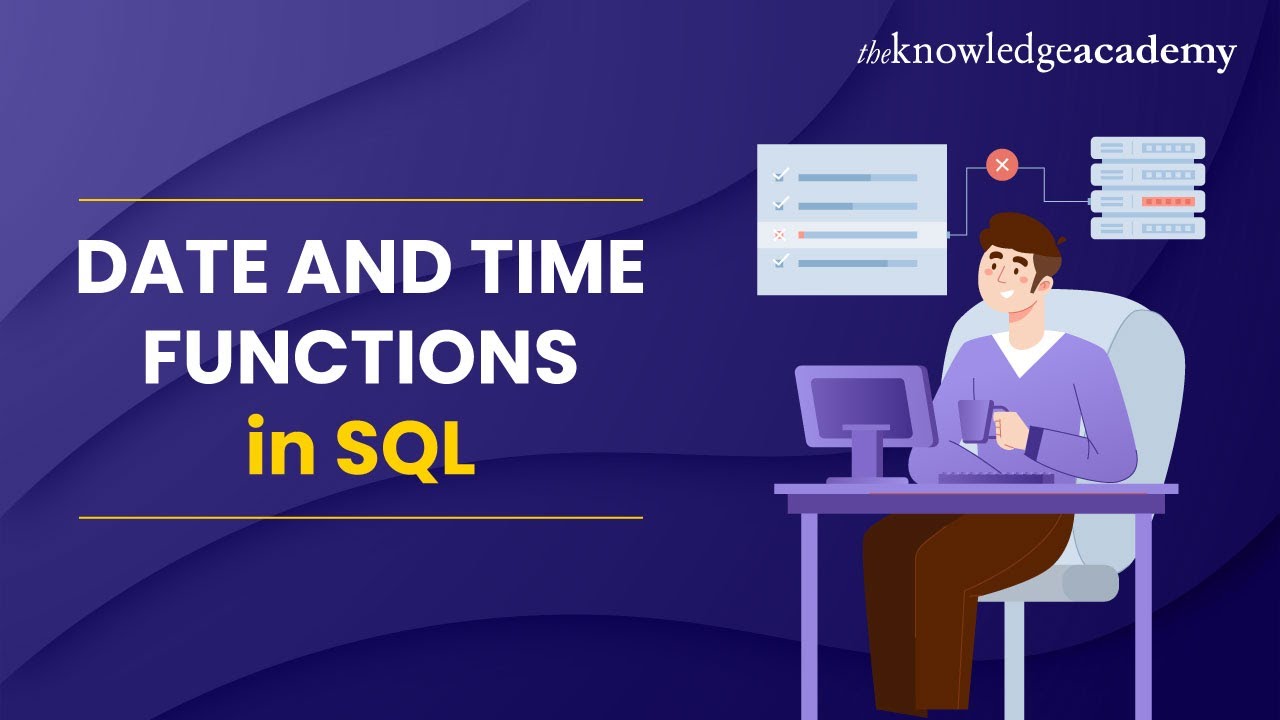 theknowledgeacademy

DATE AND TIME FUNCTIONS in SQL